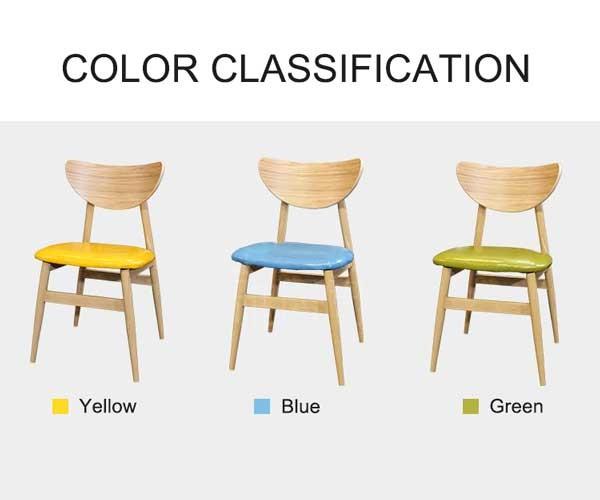 COLOR CLASSIFICATION

Yellow

Blue

Green